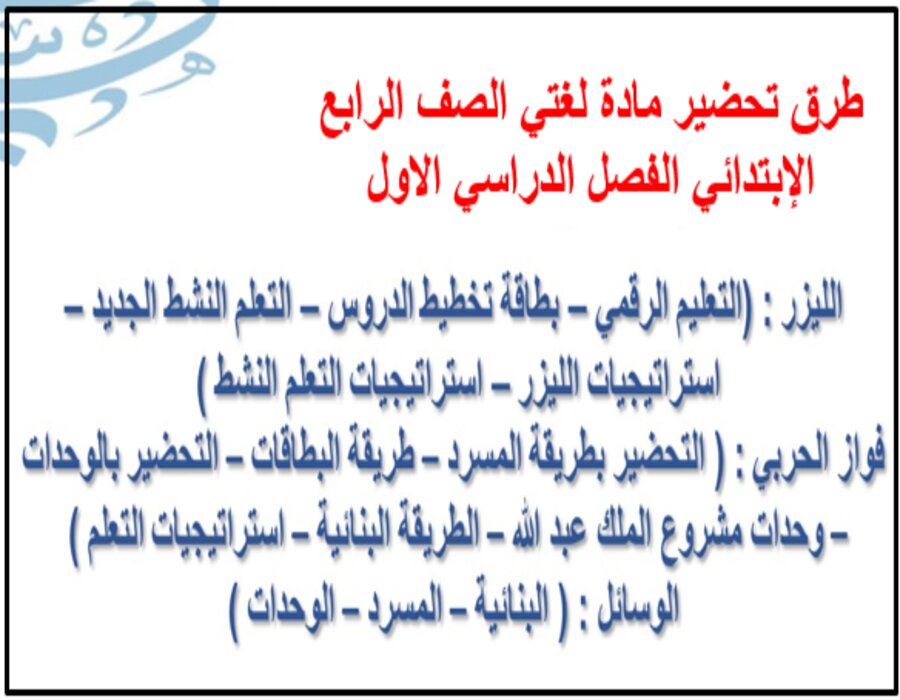 طرق تحضير مادة لغتي الصف الرابع الإبتدائي الفصل الدراسي الاول

الليزر : (التعليم الرقمي – بطاقة تخطيط الدروس – التعلم النشط الجديد – استراتيجيات الليزر – استراتيجيات التعلم النشط )

فواز الحربي : ( التحضير بطريقة المسرد – طريقة البطاقات – التحضير بالوحدات – وحدات مشروع الملك عبد الله – الطريقة البنائية – استراتيجيات التعلم )

الوسائل : ( البنائية – المسرد – الوحدات )